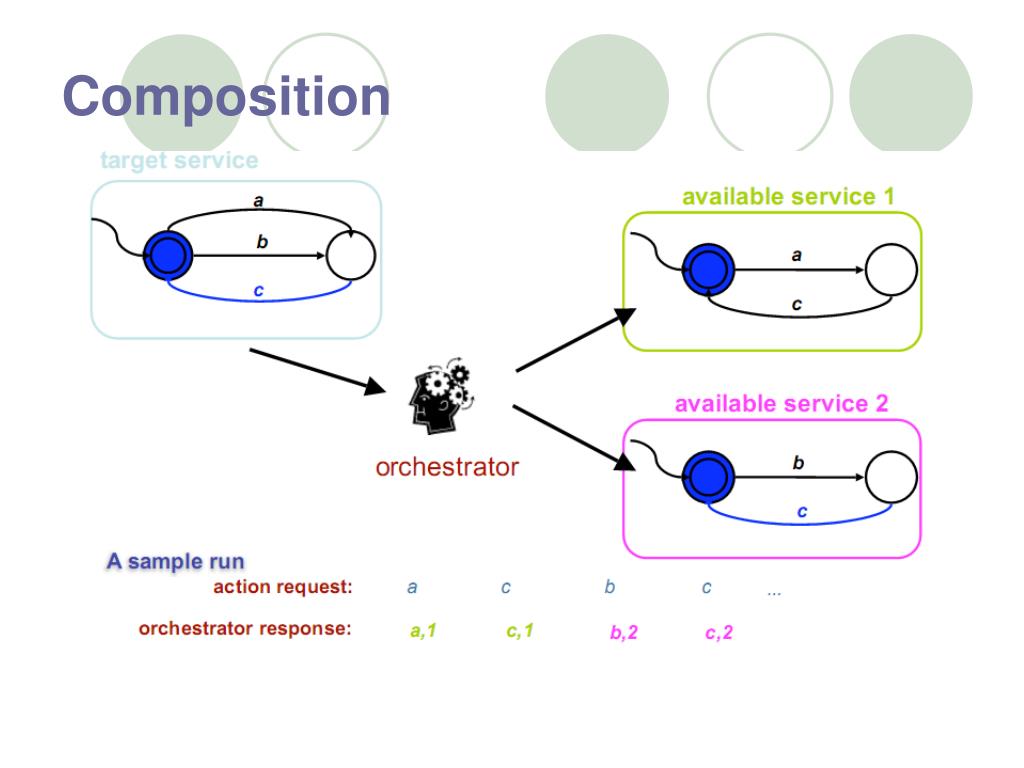 Composition

target service

a

b

c

available service 1

a

c

orchestrator

available service 2

b

c

A sample run

action request: a c b c ...

orchestrator response: a,1 c,1 b,2 c,2